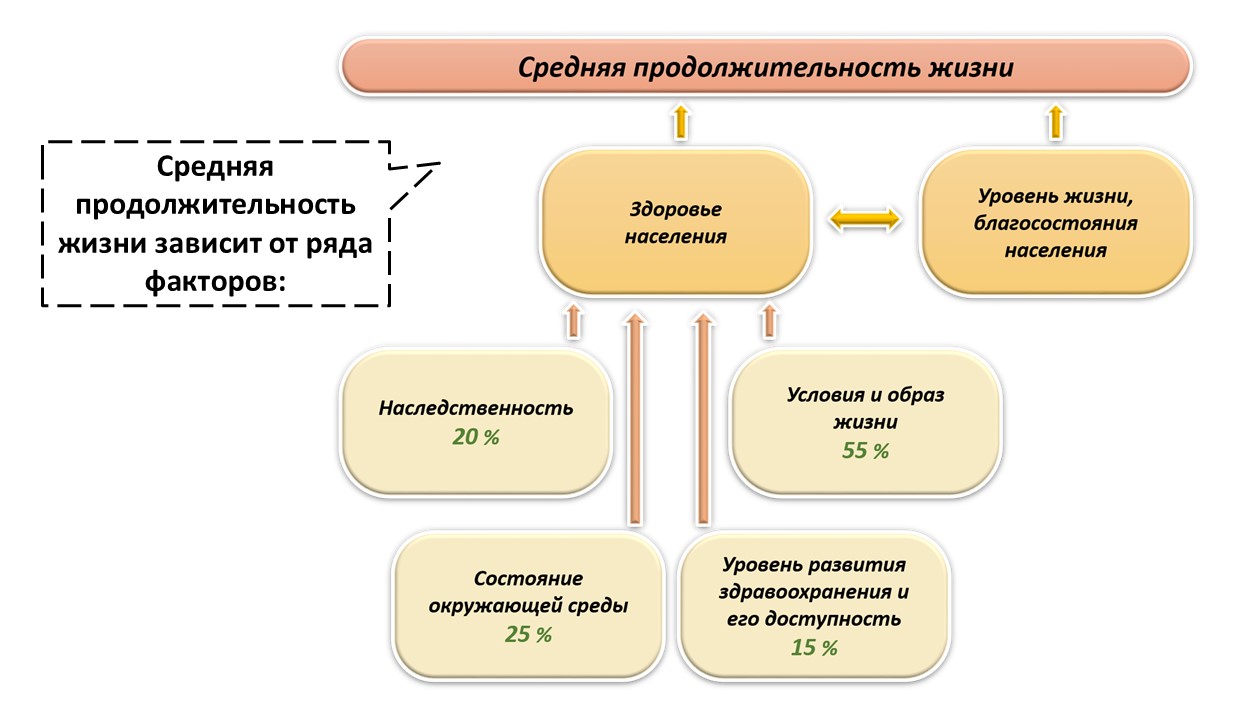 Средняя продолжительность жизни

Средняя продолжительность жизни зависит от ряда факторов:

Здоровье населения

Уровень жизни, благосостояния населения

Наследственность
20 %

Условия и образ жизни
55 %

Состояние окружающей среды
25 %

Уровень развития здравоохранения и его доступность
15 %